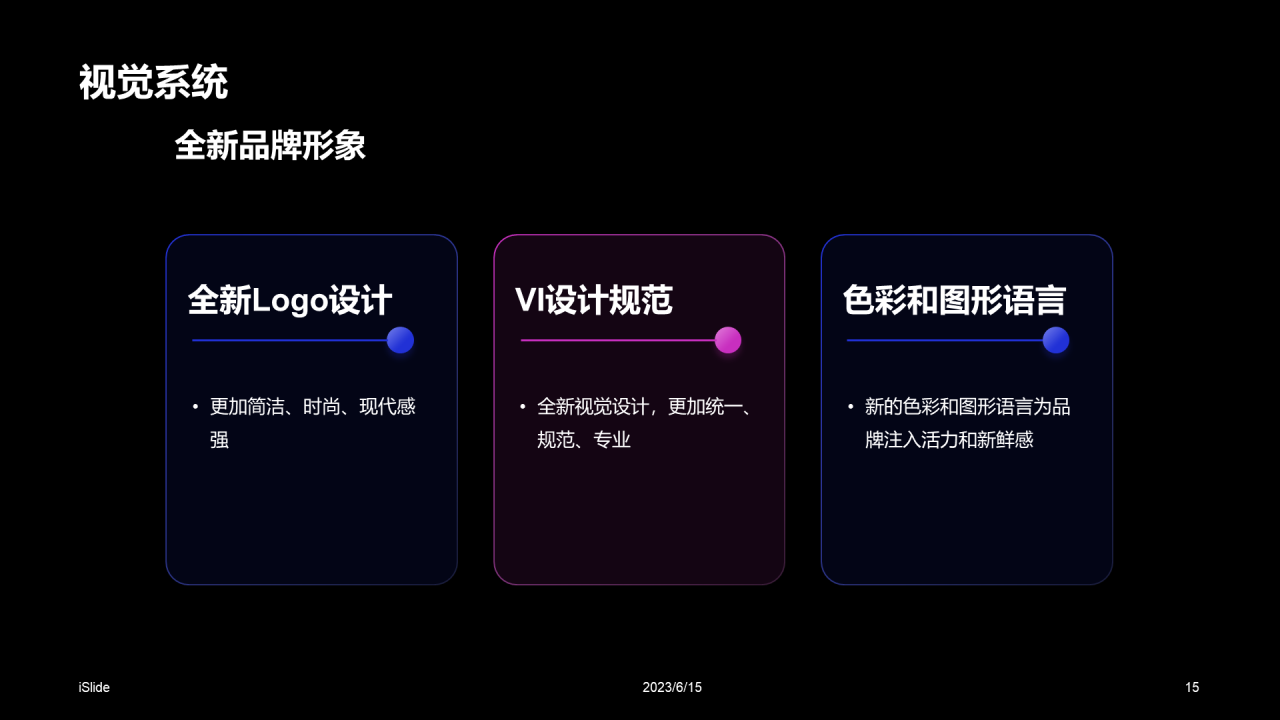 视觉系统

全新品牌形象

全新Logo设计

• 更加简洁、时尚、现代感强

VI设计规范

• 全新视觉设计，更加统一、规范、专业

色彩和图形语言

• 新的色彩和图形语言为品牌注入活力和新鲜感

iSlide

2023/6/15

15